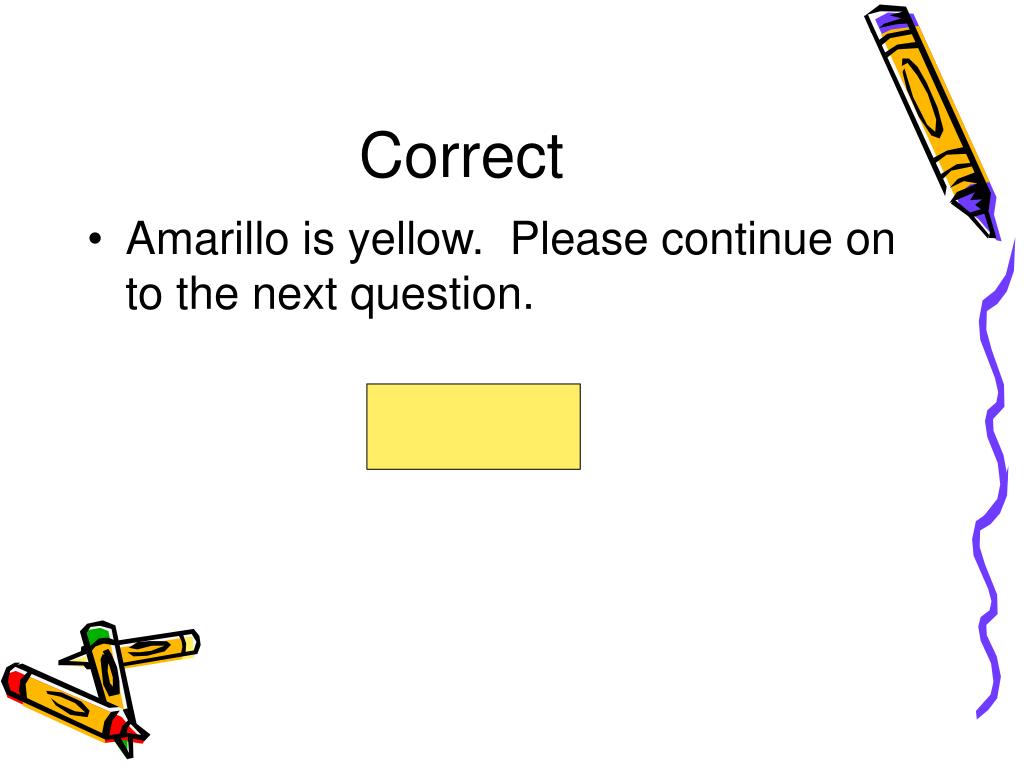 Correct

• Amarillo is yellow. Please continue on to the next question.